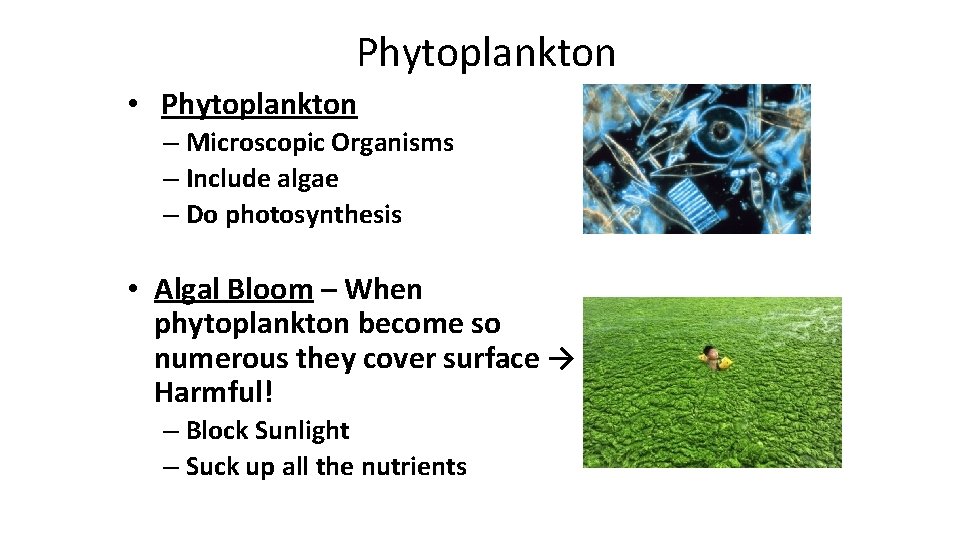 Phytoplankton

• Phytoplankton
  – Microscopic Organisms
  – Include algae
  – Do photosynthesis

• Algal Bloom – When phytoplankton become so numerous they cover surface → Harmful!
  – Block Sunlight
  – Suck up all the nutrients